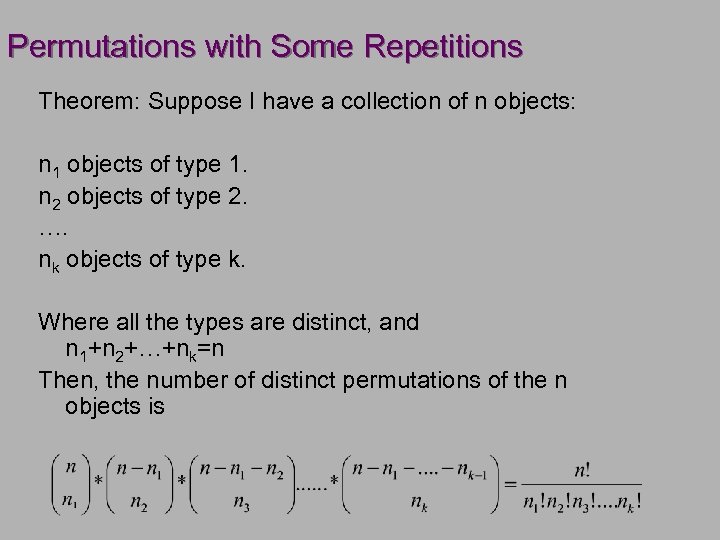 Permutations with Some Repetitions

Theorem: Suppose I have a collection of n objects:

$n_1$ objects of type 1.
$n_2$ objects of type 2.
….
$n_k$ objects of type k.

Where all the types are distinct, and $n_1+n_2+…+n_k=n$
Then, the number of distinct permutations of the n objects is

$\binom{n}{n_1} * \binom{n-n_1}{n_2} * \binom{n-n_1-n_2}{n_3} ...... * \binom{n-n_1-....-n_{k-1}}{n_k} = \frac{n!}{n_1!n_2!n_3!....n_k!}$